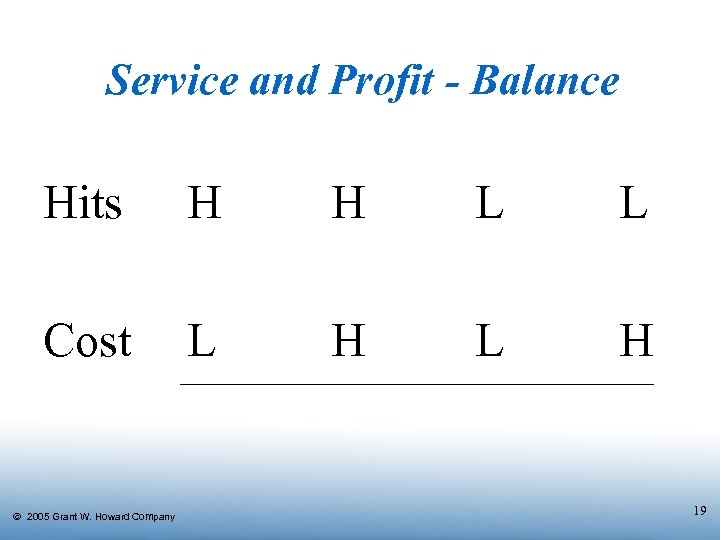 Service and Profit - Balance

| Hits | H | H | L | L |
|---|---|---|---|---|
| Cost | L | H | L | H |

© 2005 Grant W. Howard Company

19